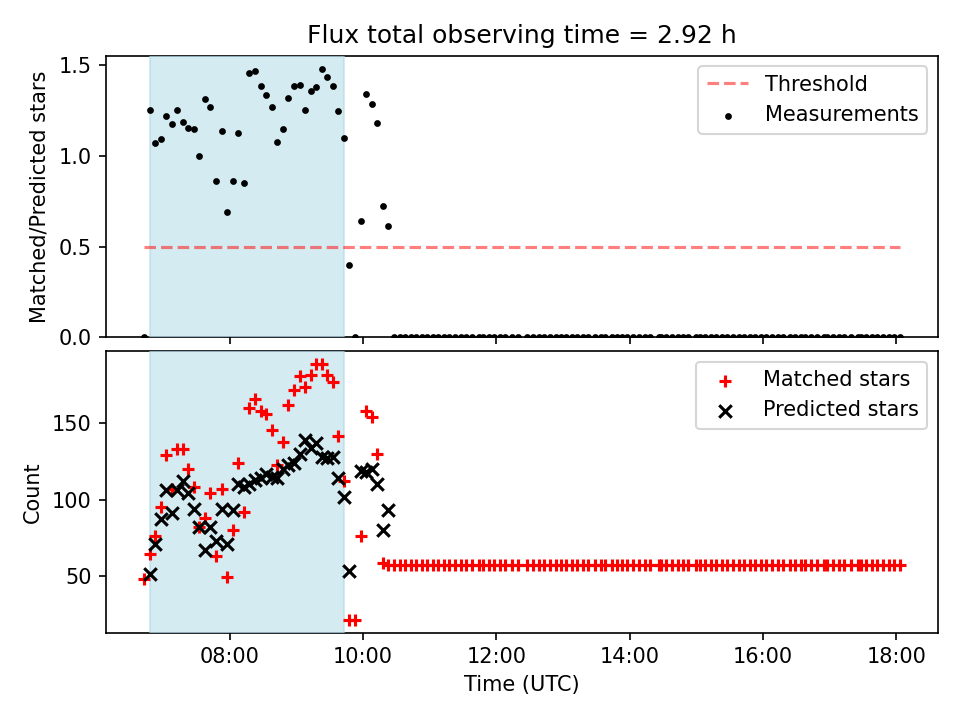 Flux total observing time = 2.92 h

Matched/Predicted stars

1.5
1.0
0.5
0.0

Threshold
Measurements

Count

150
100
50

Matched stars
Predicted stars

08:00
10:00
12:00
14:00
16:00
18:00

Time (UTC)